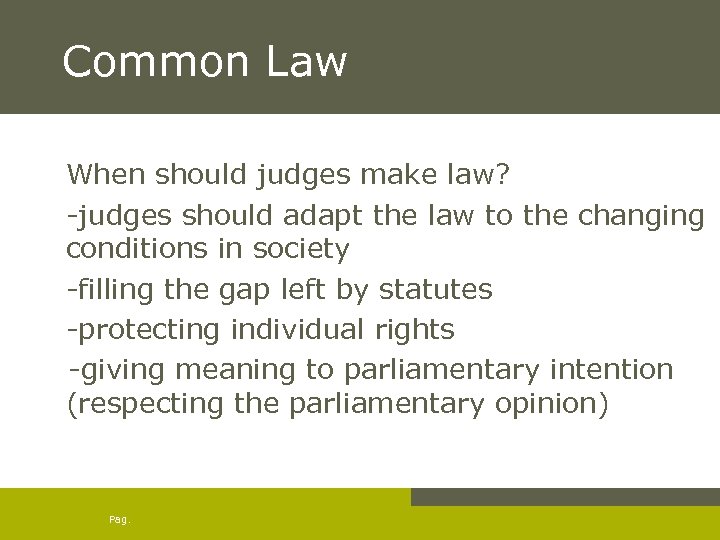 Common Law

When should judges make law?

-judges should adapt the law to the changing conditions in society

-filling the gap left by statutes

-protecting individual rights

-giving meaning to parliamentary intention (respecting the parliamentary opinion)

Pag.